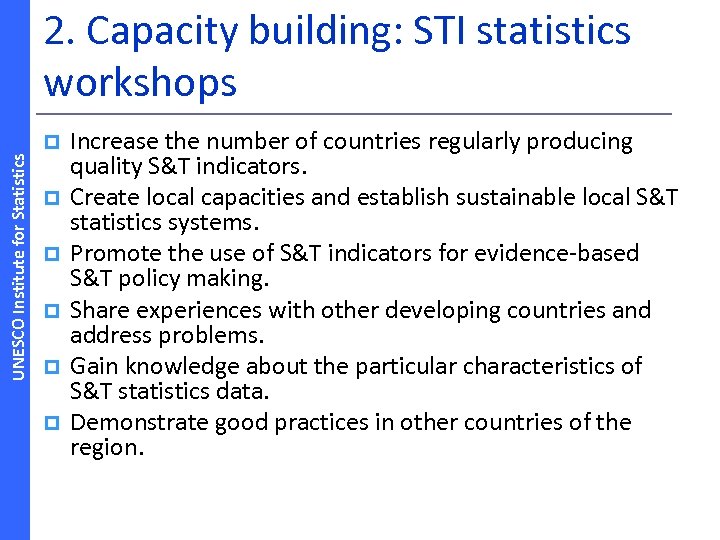 UNESCO Institute for Statistics

2. Capacity building: STI statistics workshops

- Increase the number of countries regularly producing quality S&T indicators.
- Create local capacities and establish sustainable local S&T statistics systems.
- Promote the use of S&T indicators for evidence-based S&T policy making.
- Share experiences with other developing countries and address problems.
- Gain knowledge about the particular characteristics of S&T statistics data.
- Demonstrate good practices in other countries of the region.